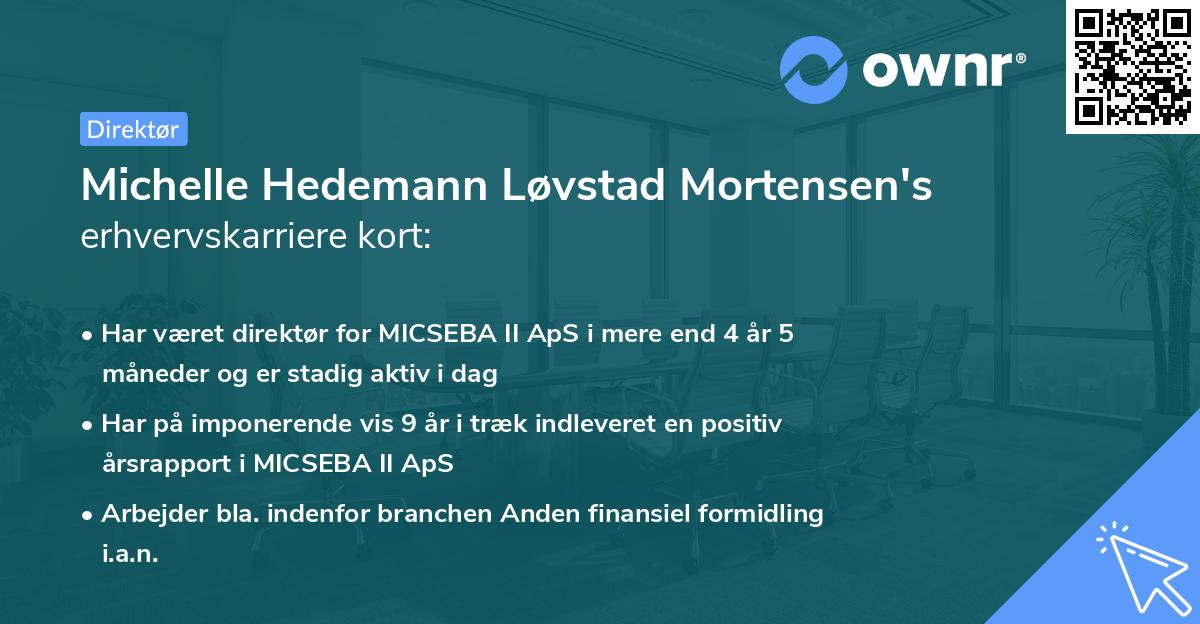 ownr®

Direktør

Michelle Hedemann Løvstad Mortensen's erhvervskarriere kort:

• Har været direktør for MICSEBA II ApS i mere end 4 år 5 måneder og er stadig aktiv i dag

• Har på imponerende vis 9 år i træk indleveret en positiv årsrapport i MICSEBA II ApS

• Arbejder bla. indenfor branchen Anden finansiel formidling i.a.n.